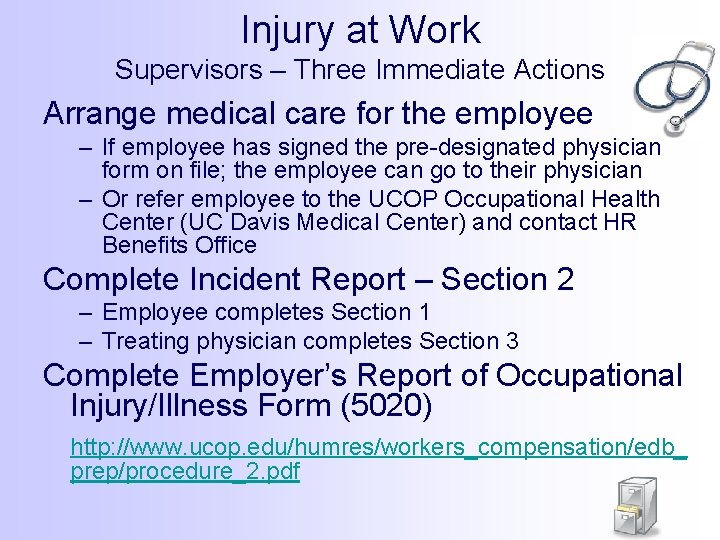 Injury at Work
Supervisors – Three Immediate Actions

Arrange medical care for the employee
– If employee has signed the pre-designated physician form on file; the employee can go to their physician
– Or refer employee to the UCOP Occupational Health Center (UC Davis Medical Center) and contact HR Benefits Office

Complete Incident Report – Section 2
– Employee completes Section 1
– Treating physician completes Section 3

Complete Employer's Report of Occupational Injury/Illness Form (5020)

http://www.ucop.edu/humres/workers_compensation/edb_prep/procedure_2.pdf